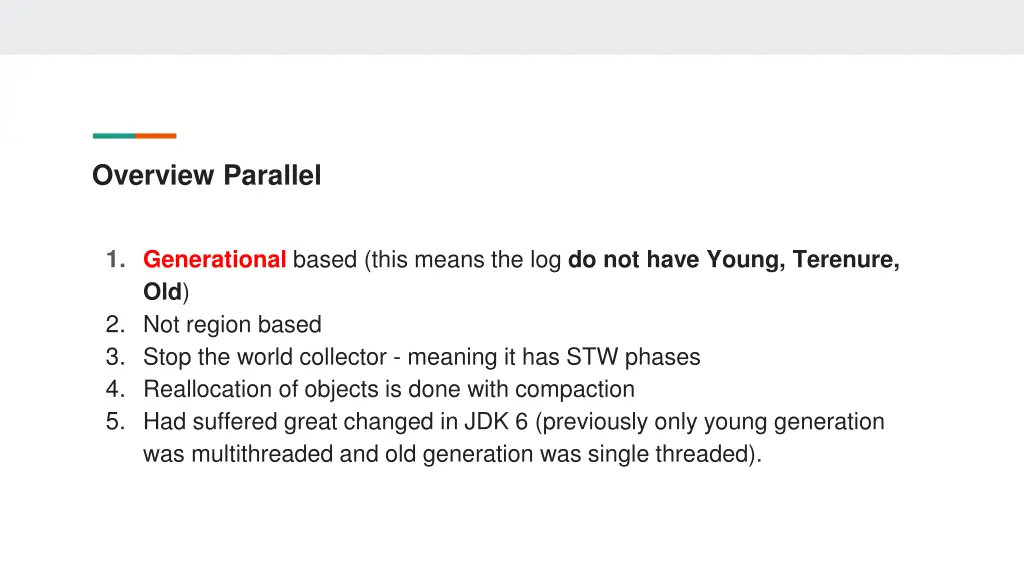 Overview Parallel

1. Generational based (this means the log do not have Young, Terenure, Old)
2. Not region based
3. Stop the world collector - meaning it has STW phases
4. Reallocation of objects is done with compaction
5. Had suffered great changed in JDK 6 (previously only young generation was multithreaded and old generation was single threaded).